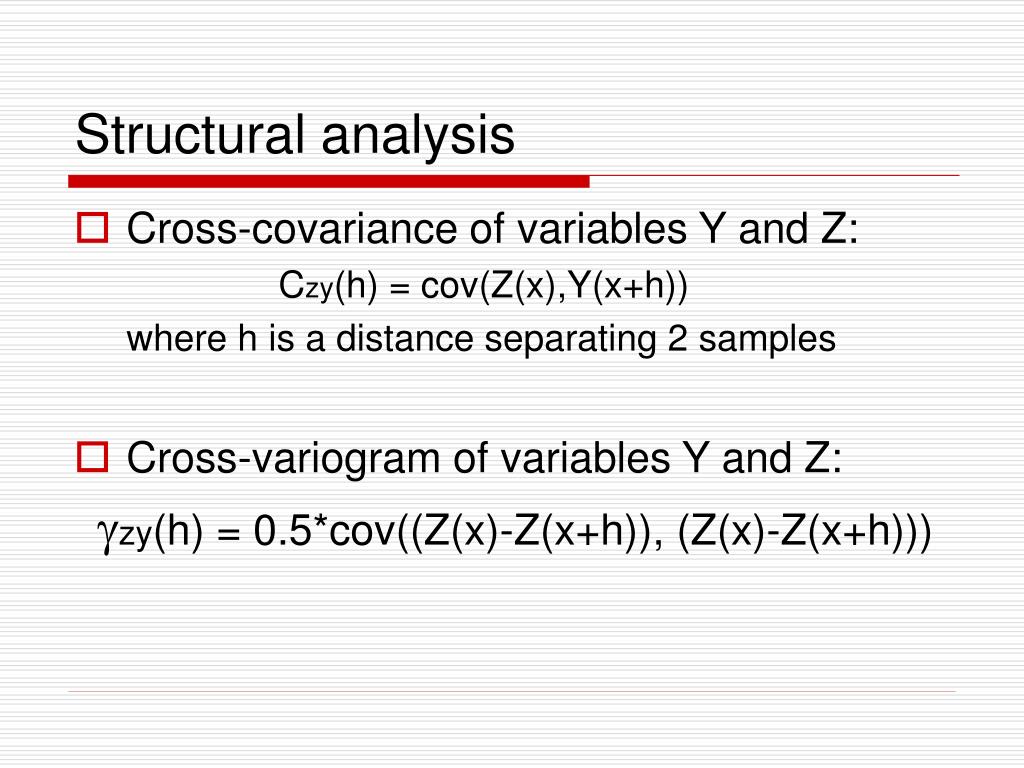 Structural analysis

Cross-covariance of variables Y and Z:

$C_{zy}(h) = cov(Z(x),Y(x+h))$

where h is a distance separating 2 samples

Cross-variogram of variables Y and Z:

$\gamma_{zy}(h) = 0.5*cov((Z(x)-Z(x+h)), (Z(x)-Z(x+h)))$